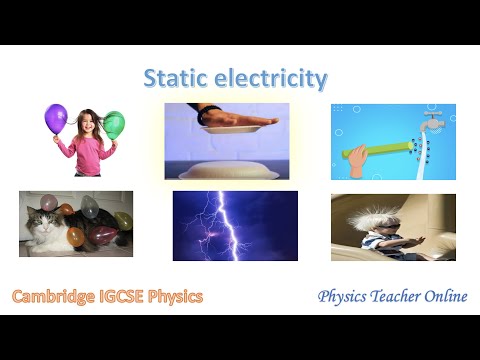 Static electricity

Cambridge IGCSE Physics

Physics Teacher Online